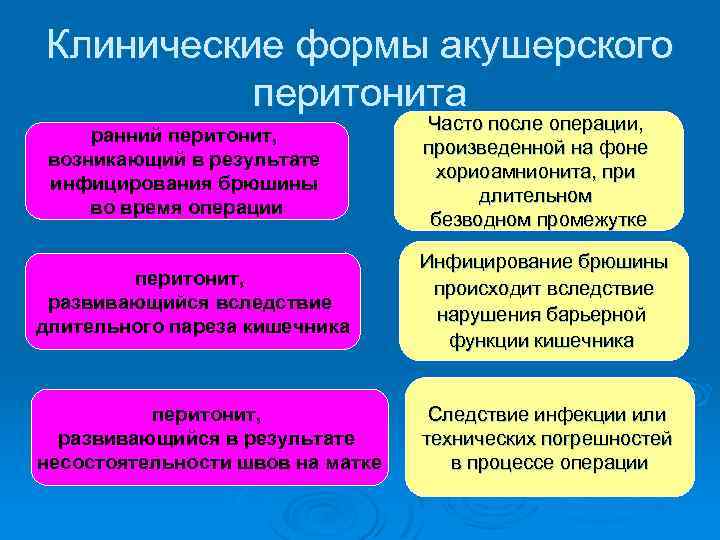 Клинические формы акушерского перитонита

ранний перитонит, возникающий в результате инфицирования брюшины во время операции

Часто после операции, произведенной на фоне хориоамнионита, при длительном безводном промежутке

перитонит, развивающийся вследствие длительного пареза кишечника

Инфицирование брюшины происходит вследствие нарушения барьерной функции кишечника

перитонит, развивающийся в результате несостоятельности швов на матке

Следствие инфекции или технических погрешностей в процессе операции